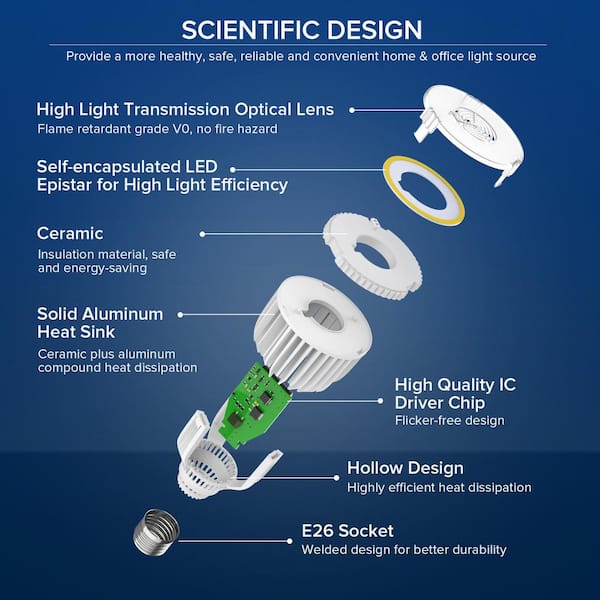 SCIENTIFIC DESIGN

Provide a more healthy, safe, reliable and convenient home & office light source

High Light Transmission Optical Lens
Flame retardant grade V0, no fire hazard

Self-encapsulated LED
Epistar for High Light Efficiency

Ceramic
Insulation material, safe and energy-saving

Solid Aluminum Heat Sink
Ceramic plus aluminum compound heat dissipation

High Quality IC Driver Chip
Flicker-free design

Hollow Design
Highly efficient heat dissipation

E26 Socket
Welded design for better durability